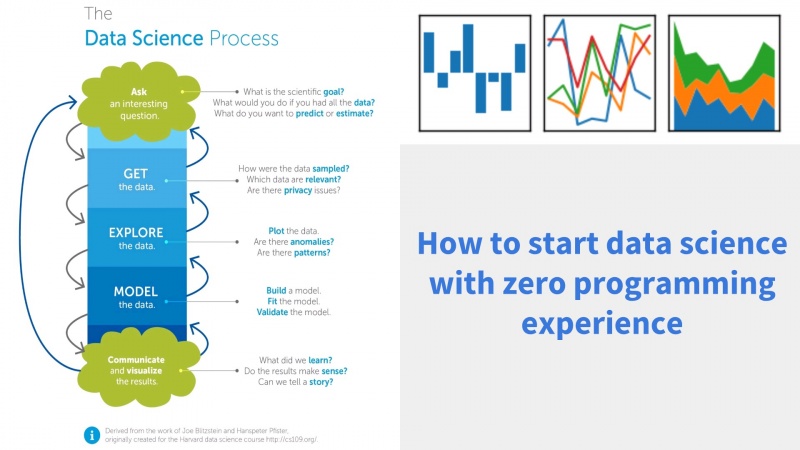 The
Data Science Process

Ask
an interesting question.

What is the scientific goal?
What would you do if you had all the data?
What do you want to predict or estimate?

GET
the data.

How were the data sampled?
Which data are relevant?
Are there privacy issues?

EXPLORE
the data.

Plot the data.
Are there anomalies?
Are there patterns?

MODEL
the data.

Build a model.
Fit the model.
Validate the model.

Communicate and visualize the results.

What did we learn?
Do the results make sense?
Can we tell a story?

Derived from the work of Joe Blitzstein and Hanspeter Pfister, originally created for the Harvard data science course http://cs109.org/.

How to start data science with zero programming experience